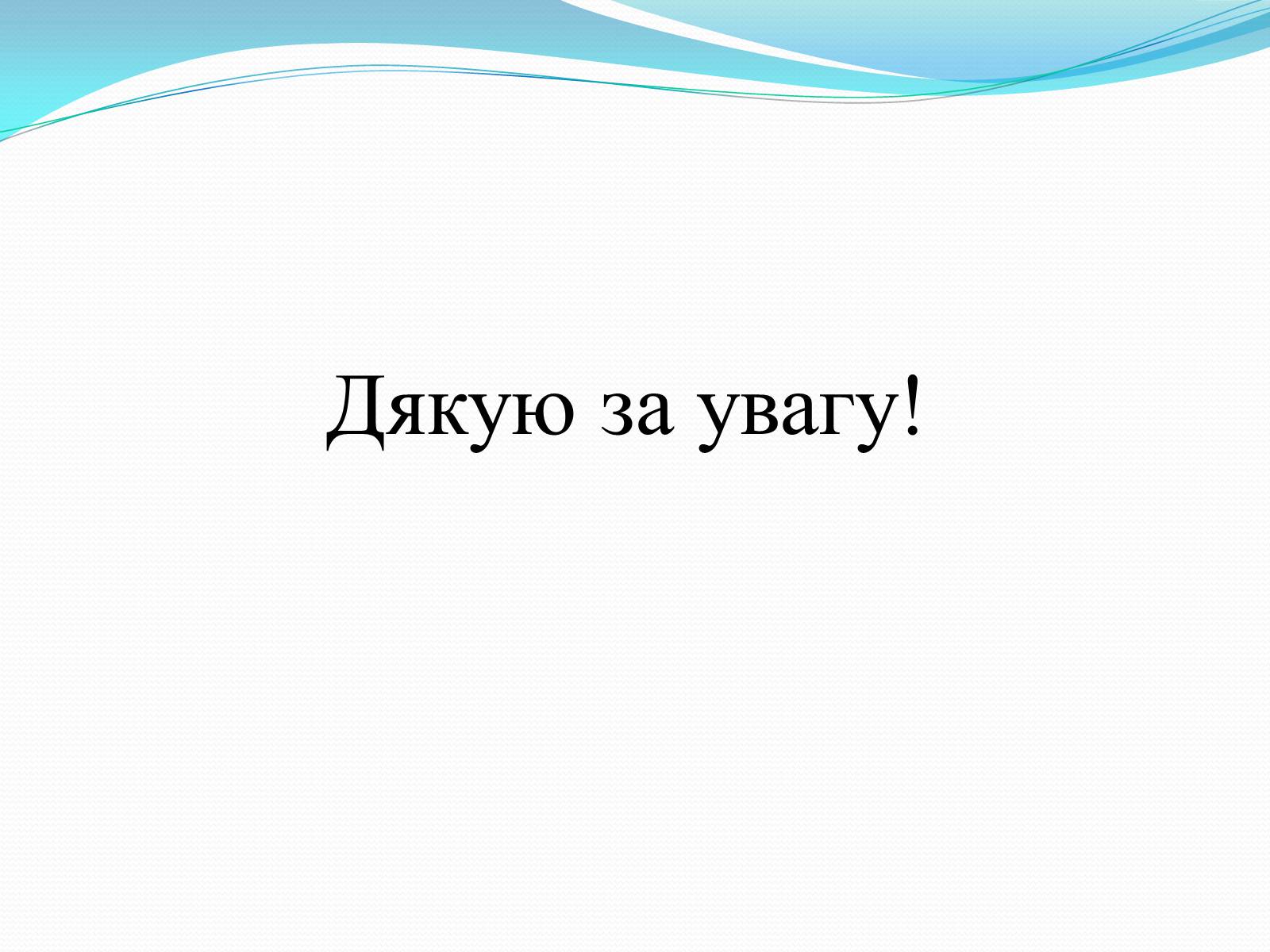 Дякую за увагу!